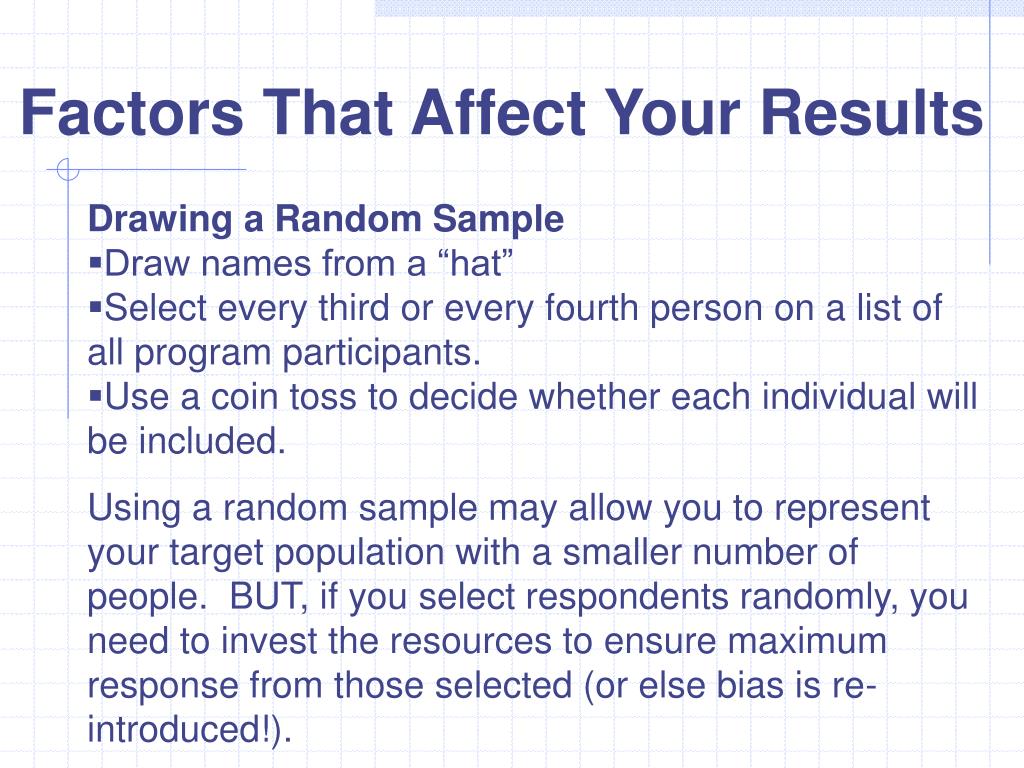 Factors That Affect Your Results

Drawing a Random Sample
▪Draw names from a “hat”
▪Select every third or every fourth person on a list of all program participants.
▪Use a coin toss to decide whether each individual will be included.

Using a random sample may allow you to represent your target population with a smaller number of people. BUT, if you select respondents randomly, you need to invest the resources to ensure maximum response from those selected (or else bias is re-introduced!).